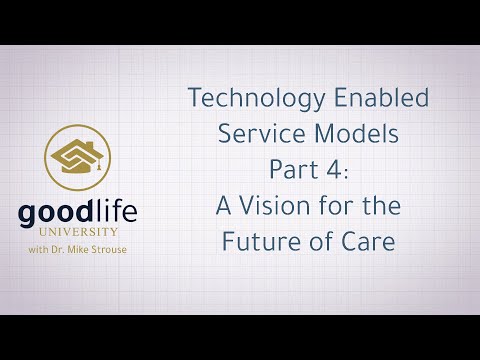 goodlife
UNIVERSITY
with Dr. Mike Strouse

Technology Enabled Service Models
Part 4:
A Vision for the Future of Care